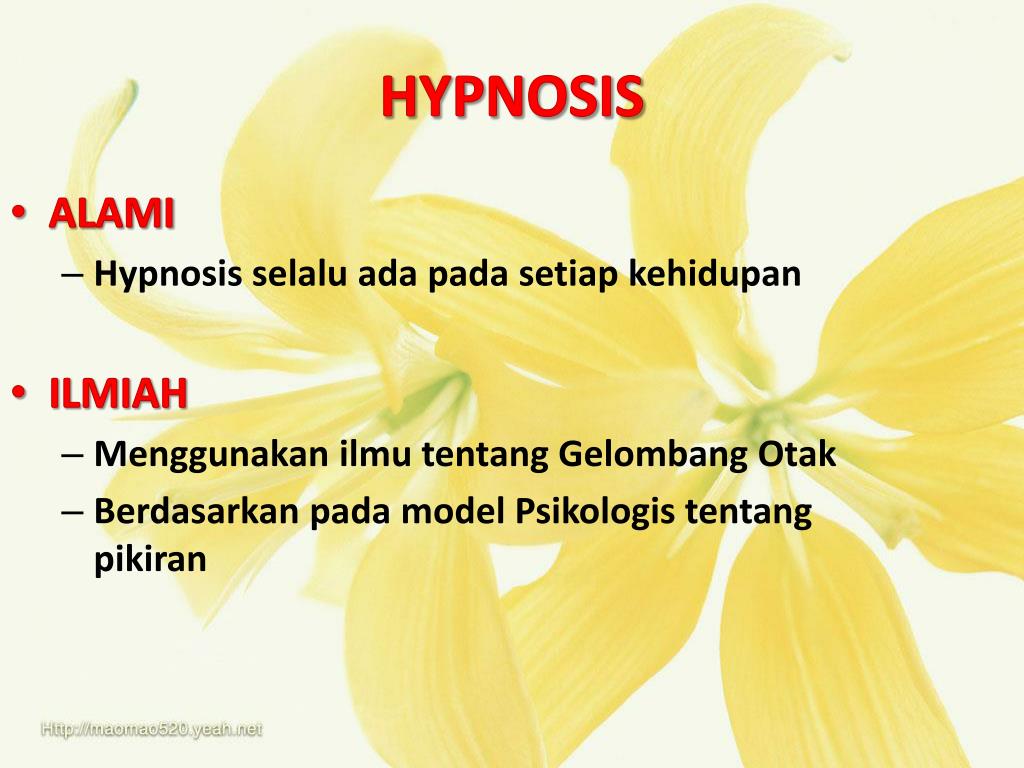 HYPNOSIS

• ALAMI
– Hypnosis selalu ada pada setiap kehidupan

• ILMIAH
– Menggunakan ilmu tentang Gelombang Otak
– Berdasarkan pada model Psikologis tentang pikiran

Http://maomao520.yeah.net